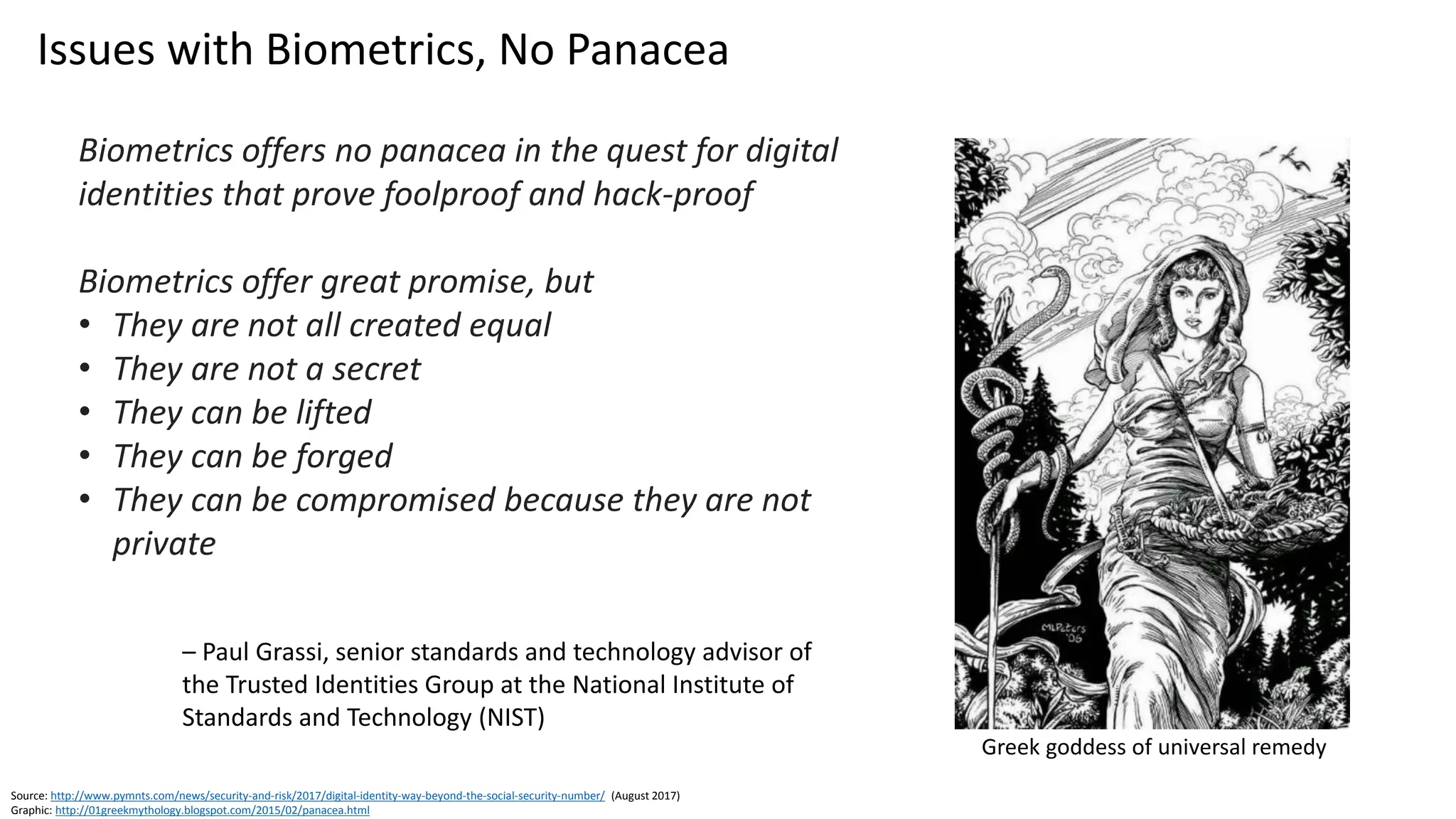 Issues with Biometrics, No Panacea

Biometrics offers no panacea in the quest for digital identities that prove foolproof and hack-proof

Biometrics offer great promise, but
• They are not all created equal
• They are not a secret
• They can be lifted
• They can be forged
• They can be compromised because they are not private

– Paul Grassi, senior standards and technology advisor of the Trusted Identities Group at the National Institute of Standards and Technology (NIST)

MLPeters '06

Greek goddess of universal remedy

Source: http://www.pymnts.com/news/security-and-risk/2017/digital-identity-way-beyond-the-social-security-number/ (August 2017)
Graphic: http://01greekmythology.blogspot.com/2015/02/panacea.html